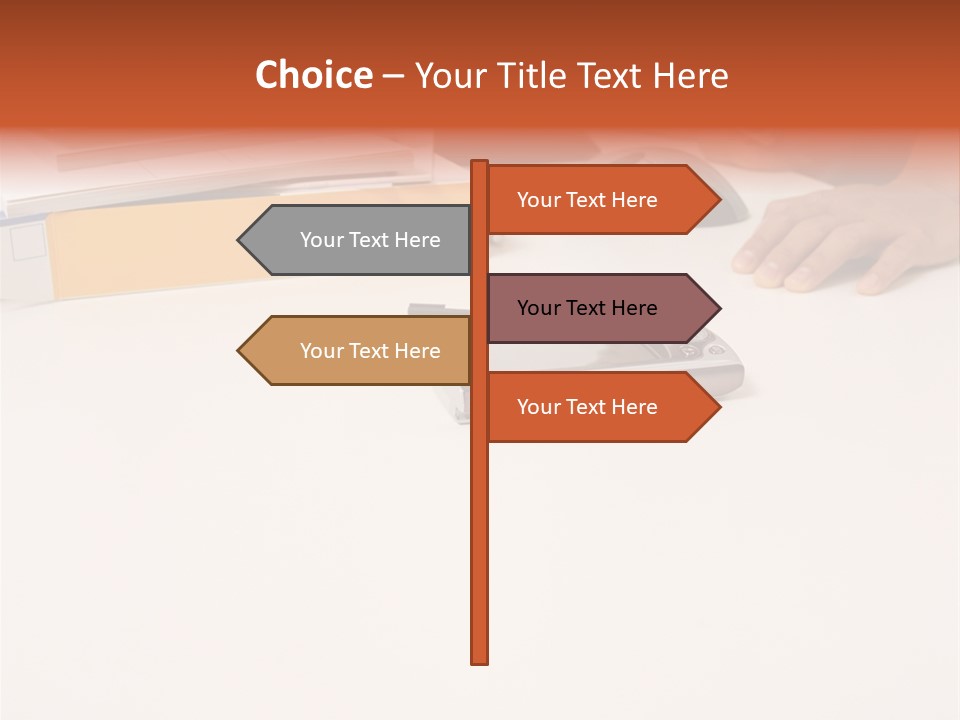 Choice – Your Title Text Here

Your Text Here

Your Text Here

Your Text Here

Your Text Here

Your Text Here